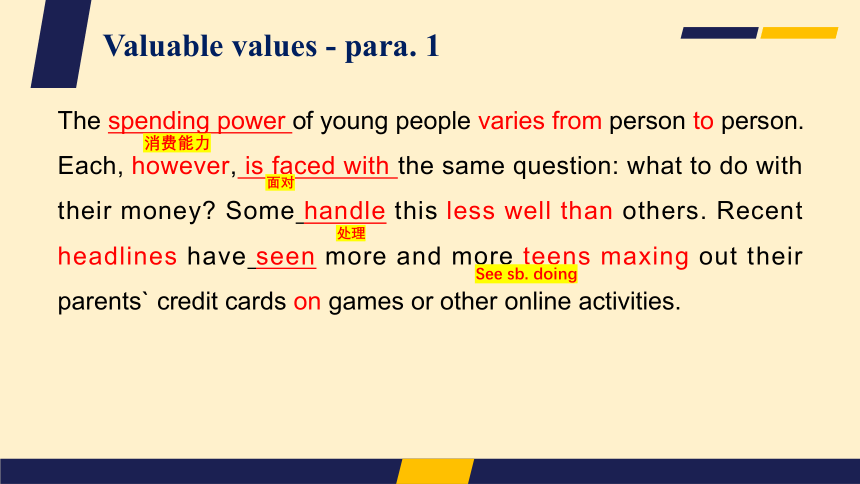 Valuable values - para. 1

The spending power of young people varies from person to person. Each, however, is faced with the same question: what to do with their money? Some handle this less well than others. Recent headlines have seen more and more teens maxing out their parents` credit cards on games or other online activities.

消费能力

面对

处理

See sb. doing